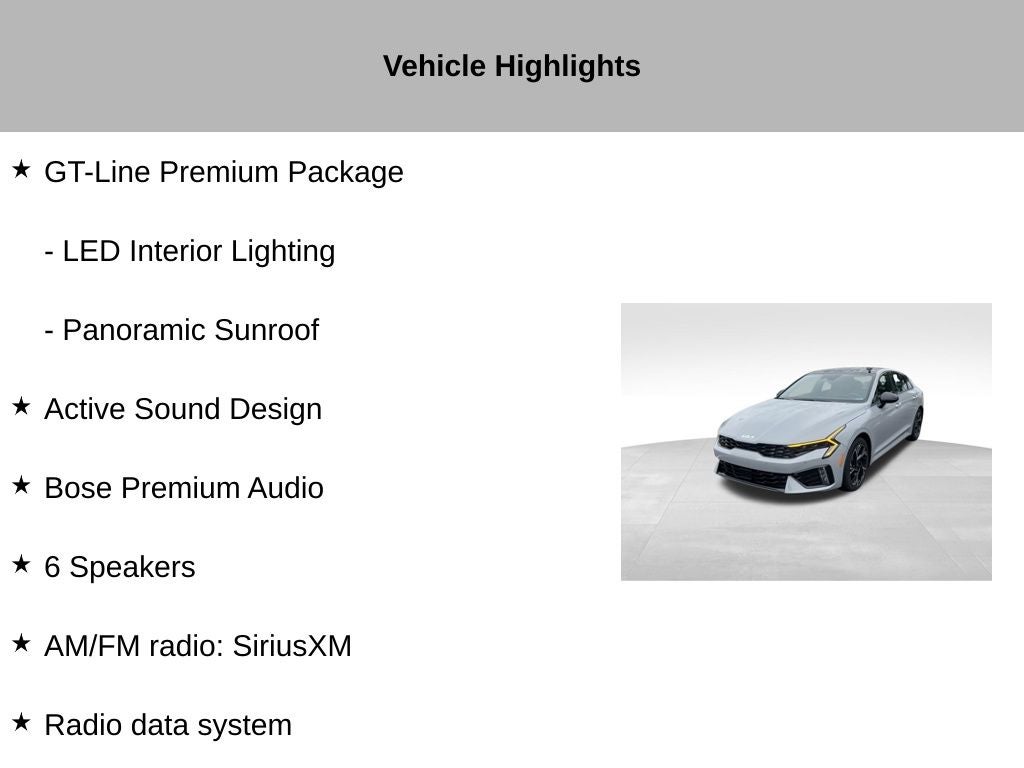 Vehicle Highlights

★ GT-Line Premium Package

- LED Interior Lighting

- Panoramic Sunroof

★ Active Sound Design

★ Bose Premium Audio

★ 6 Speakers

★ AM/FM radio: SiriusXM

★ Radio data system